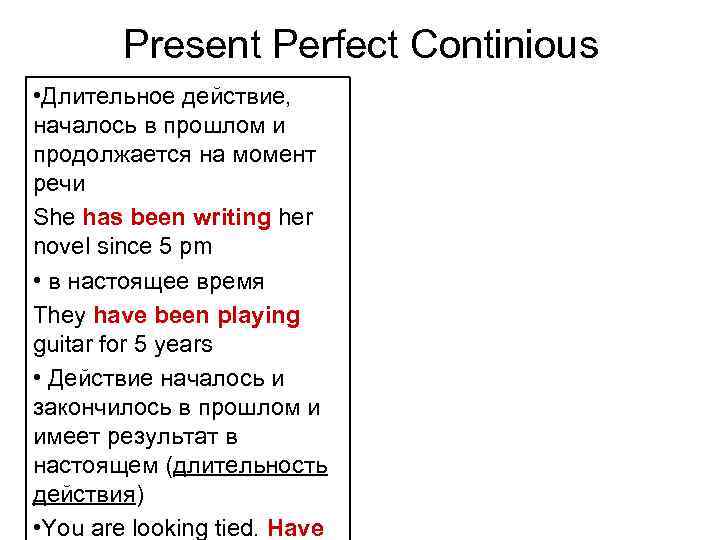 Present Perfect Continious

•Длительное действие, началось в прошлом и продолжается на момент речи

She has been writing her novel since 5 pm

• в настоящее время

They have been playing guitar for 5 years

• Действие началось и закончилось в прошлом и имеет результат в настоящем (длительность действия)

•You are looking tied. Have